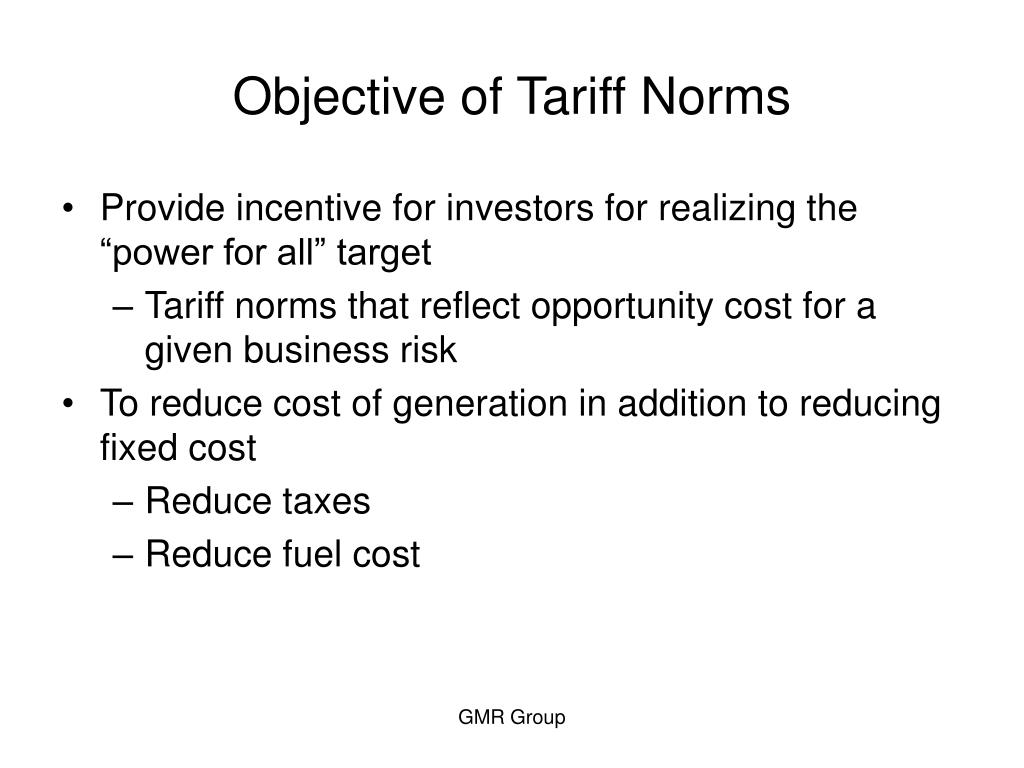 Objective of Tariff Norms

• Provide incentive for investors for realizing the “power for all” target
– Tariff norms that reflect opportunity cost for a given business risk
• To reduce cost of generation in addition to reducing fixed cost
– Reduce taxes
– Reduce fuel cost

GMR Group